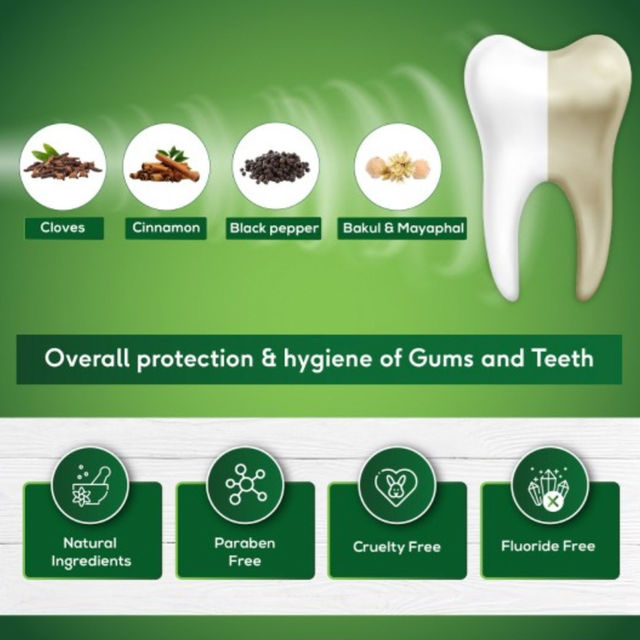 Cloves

Cinnamon

Black pepper

Bakul & Mayaphal

Overall protection & hygiene of Gums and Teeth

Natural Ingredients

Paraben Free

Cruelty Free

Fluoride Free